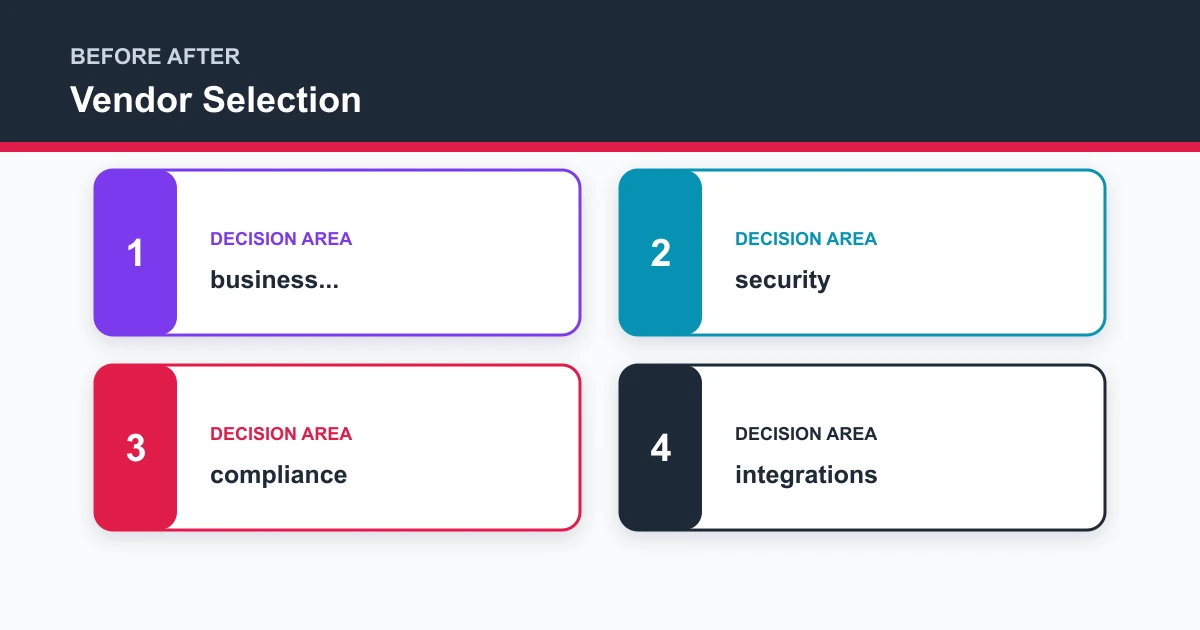 BEFORE AFTER
Vendor Selection

1
DECISION AREA
business...

2
DECISION AREA
security

3
DECISION AREA
compliance

4
DECISION AREA
integrations